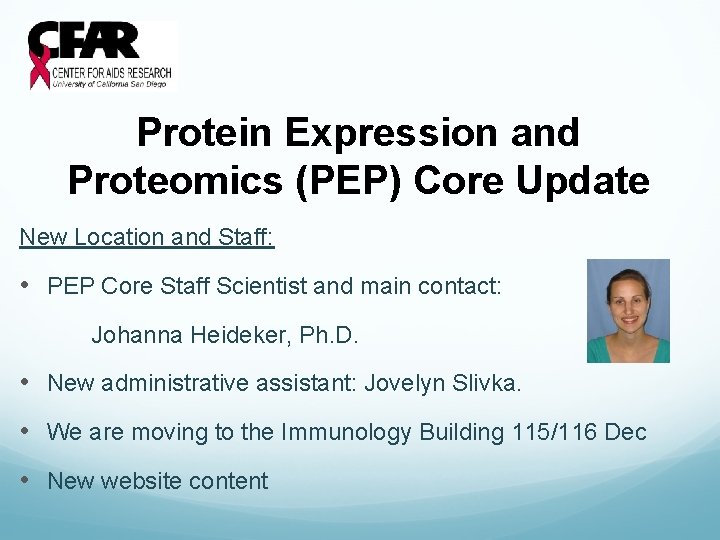 CFAR
CENTER FOR AIDS RESEARCH
University of California San Diego

Protein Expression and Proteomics (PEP) Core Update

New Location and Staff:

• PEP Core Staff Scientist and main contact:

Johanna Heideker, Ph.D.

• New administrative assistant: Jovelyn Slivka.

• We are moving to the Immunology Building 115/116 Dec

• New website content